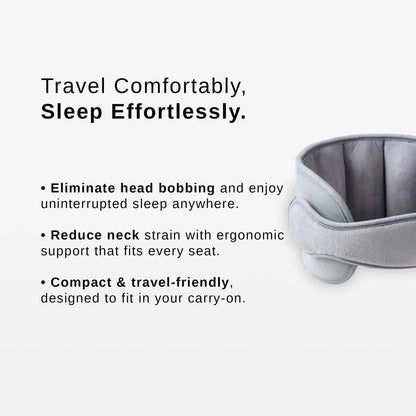 Travel Comfortably,
Sleep Effortlessly.

• Eliminate head bobbing and enjoy uninterrupted sleep anywhere.

• Reduce neck strain with ergonomic support that fits every seat.

• Compact & travel-friendly, designed to fit in your carry-on.